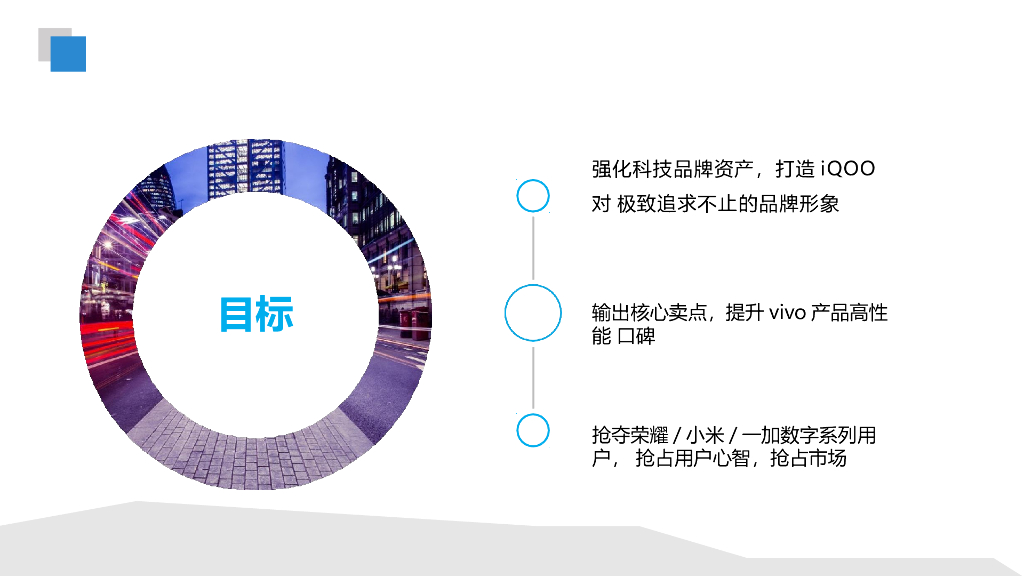 目标

强化科技品牌资产，打造 iQOO 对 极致追求不止的品牌形象

输出核心卖点，提升 vivo 产品高性能 口碑

抢夺荣耀 / 小米 / 一加数字系列用户， 抢占用户心智，抢占市场